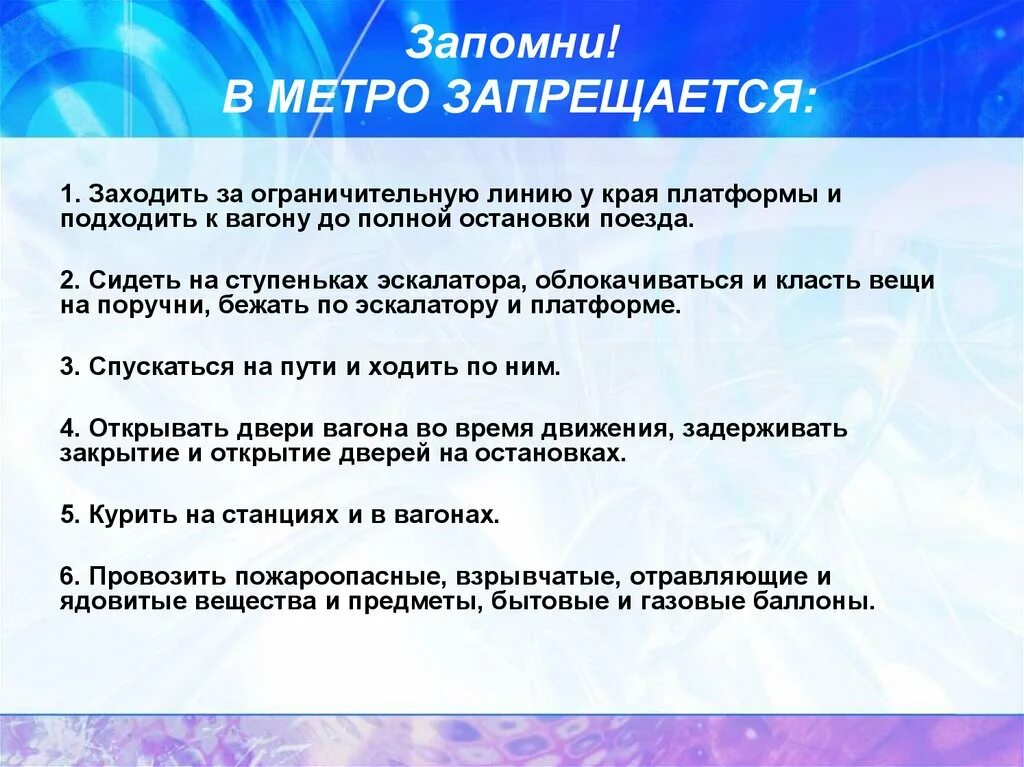 Запомни!
В МЕТРО ЗАПРЕЩАЕТСЯ:

1. Заходить за ограничительную линию у края платформы и подходить к вагону до полной остановки поезда.

2. Сидеть на ступеньках эскалатора, облокачиваться и класть вещи на поручни, бежать по эскалатору и платформе.

3. Спускаться на пути и ходить по ним.

4. Открывать двери вагона во время движения, задерживать закрытие и открытие дверей на остановках.

5. Курить на станциях и в вагонах.

6. Провозить пожароопасные, взрывчатые, отравляющие и ядовитые вещества и предметы, бытовые и газовые баллоны.